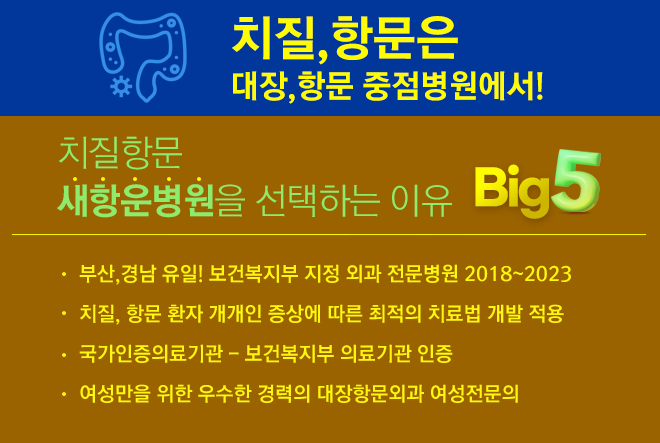 치질,항문은
대장,항문 중점병원에서!

치질항문
새항운병원을 선택하는 이유 Big5

· 부산,경남 유일! 보건복지부 지정 외과 전문병원 2018~2023
· 치질, 항문 환자 개개인 증상에 따른 최적의 치료법 개발 적용
· 국가인증의료기관 – 보건복지부 의료기관 인증
· 여성만을 위한 우수한 경력의 대장항문외과 여성전문의